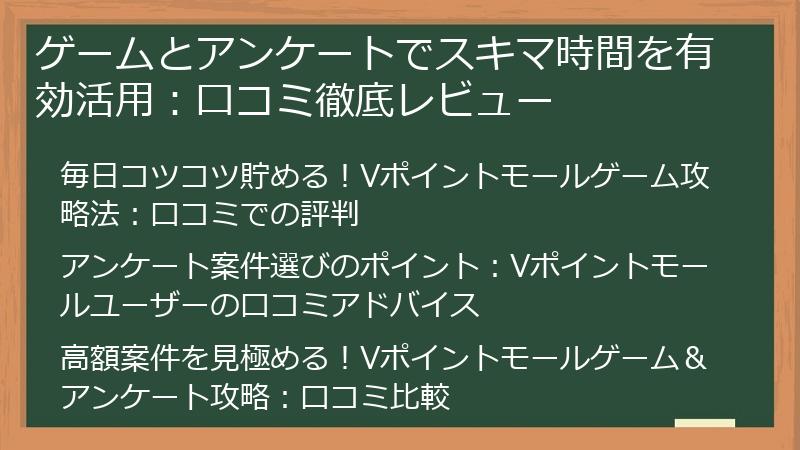 ゲームとアンケートでスキマ時間を有効活用：口コミ徹底レビュー

毎日コツコツ貯める！Vポイントモールゲーム攻略法：口コミでの評判

アンケート案件選びのポイント：Vポイントモールユーザーの口コミアドバイス

高額案件を見極める！Vポイントモールゲーム＆アンケート攻略：口コミ比較